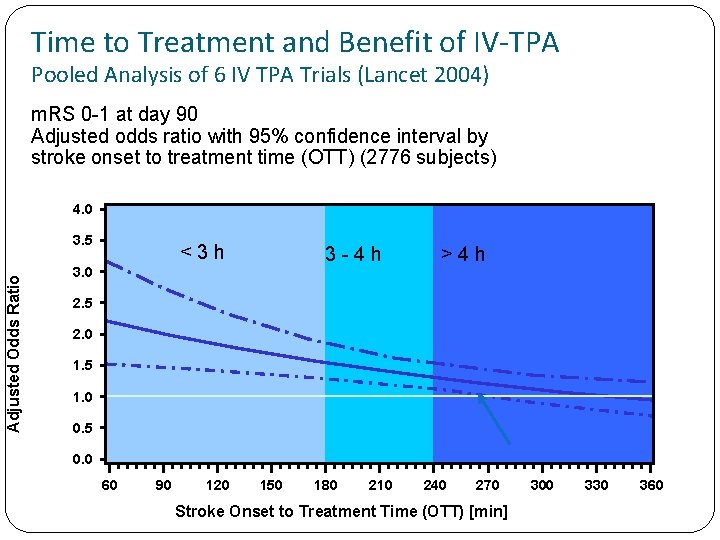 Time to Treatment and Benefit of IV-TPA
Pooled Analysis of 6 IV TPA Trials (Lancet 2004)

mRS 0-1 at day 90
Adjusted odds ratio with 95% confidence interval by stroke onset to treatment time (OTT) (2776 subjects)

Adjusted Odds Ratio

4.0
3.5
3.0
2.5
2.0
1.5
1.0
0.5
0.0

< 3 h
3 - 4 h
> 4 h

60 90 120 150 180 210 240 270 300 330 360

Stroke Onset to Treatment Time (OTT) [min]